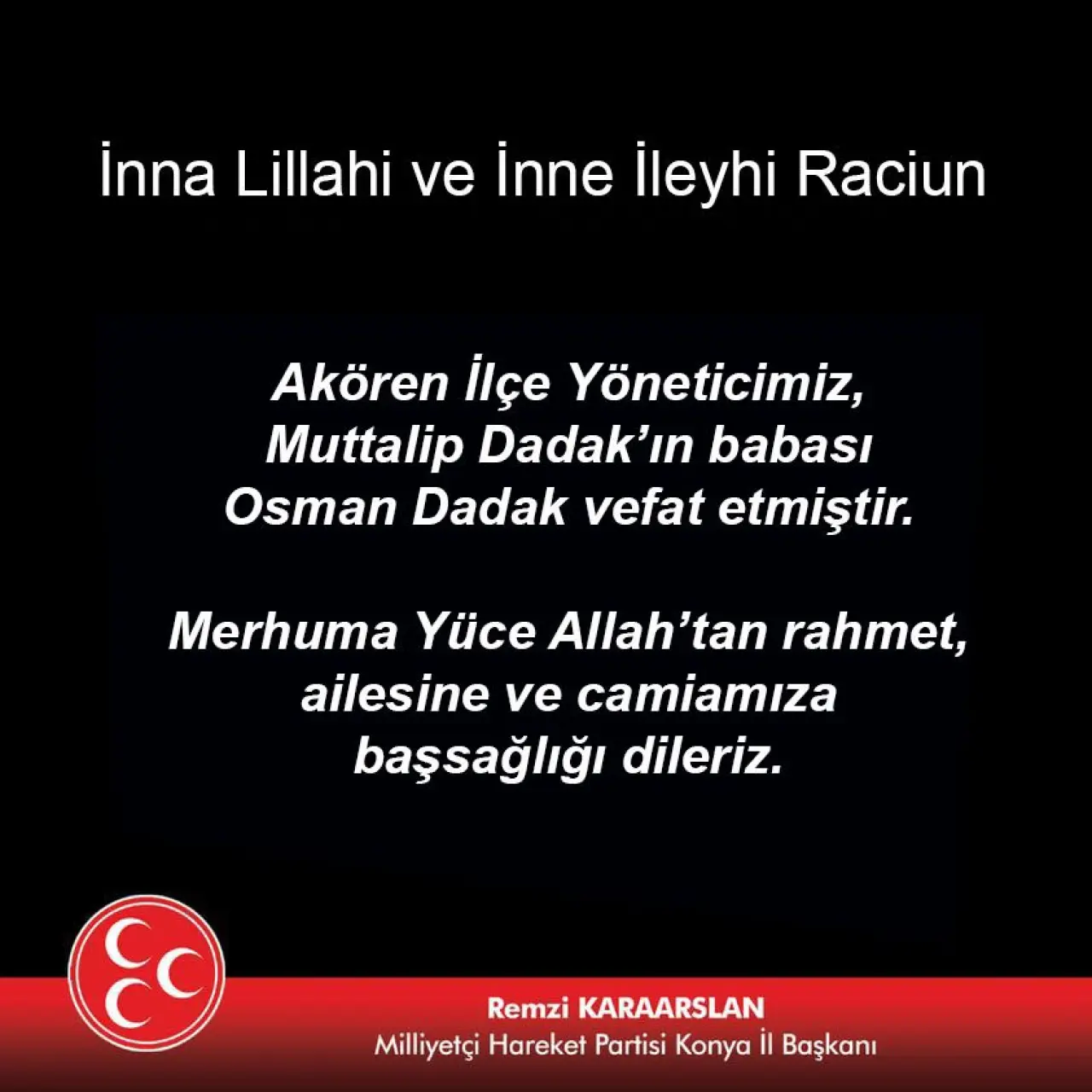 İnna Lillahi ve İnne İleyhi Raciun

Akören İlçe Yöneticimiz, Muttalip Dadak'ın babası Osman Dadak vefat etmiştir.

Merhuma Yüce Allah'tan rahmet, ailesine ve camiamıza başsağlığı dileriz.

Remzi KARAARSLAN
Milliyetçi Hareket Partisi Konya İl Başkanı